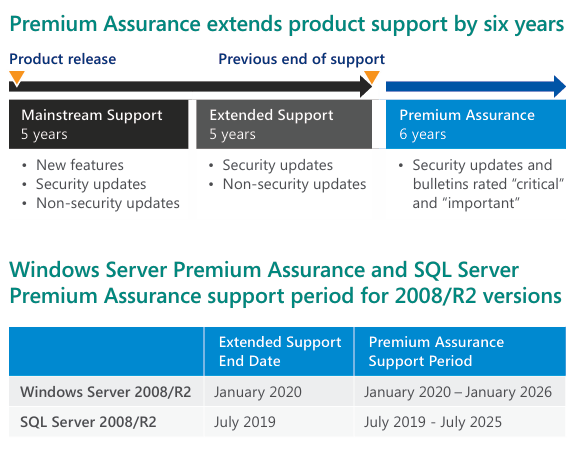 Premium Assurance extends product support by six years

Product release

Previous end of support

Mainstream Support
5 years

- New features
- Security updates
- Non-security updates

Extended Support
5 years

- Security updates
- Non-security updates

Premium Assurance
6 years

- Security updates and bulletins rated “critical” and “important”

Windows Server Premium Assurance and SQL Server Premium Assurance support period for 2008/R2 versions

| | Extended Support End Date | Premium Assurance Support Period |
|---|---|---|
| Windows Server 2008/R2 | January 2020 | January 2020 – January 2026 |
| SQL Server 2008/R2 | July 2019 | July 2019 - July 2025 |